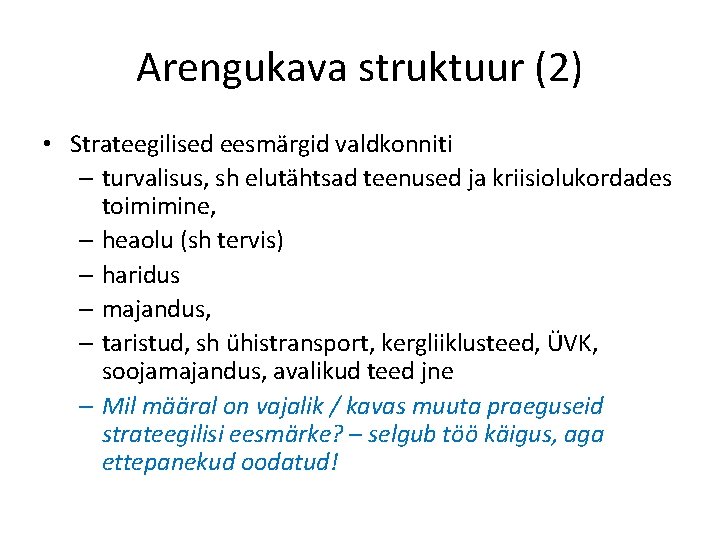 Arengukava struktuur (2)

• Strateegilised eesmärgid valdkonniti
– turvalisus, sh elutähtsad teenused ja kriisiolukordades toimimine,
– heaolu (sh tervis)
– haridus
– majandus,
– taristud, sh ühistransport, kergliiklusteed, ÜVK, soojamajandus, avalikud teed jne
– Mil määral on vajalik / kavas muuta praeguseid strateegilisi eesmärke? – selgub töö käigus, aga ettepanekud oodatud!